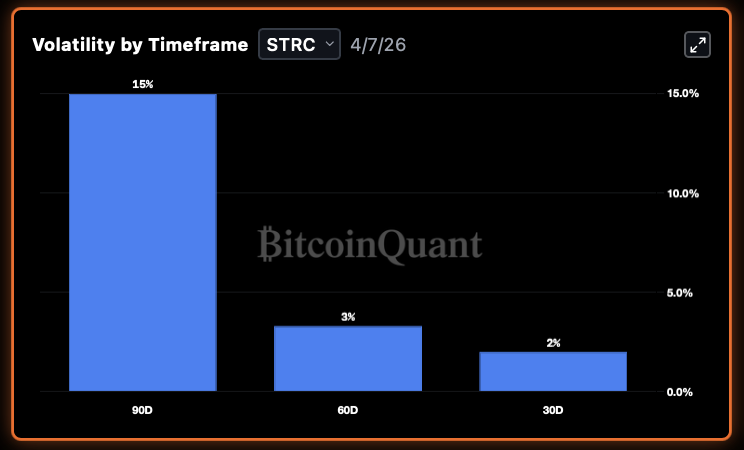 Volatility by Timeframe STRC 4/7/26

15%

3%

2%

15.0%
10.0%
5.0%
0.0%

BitcoinQuant

90D 60D 30D